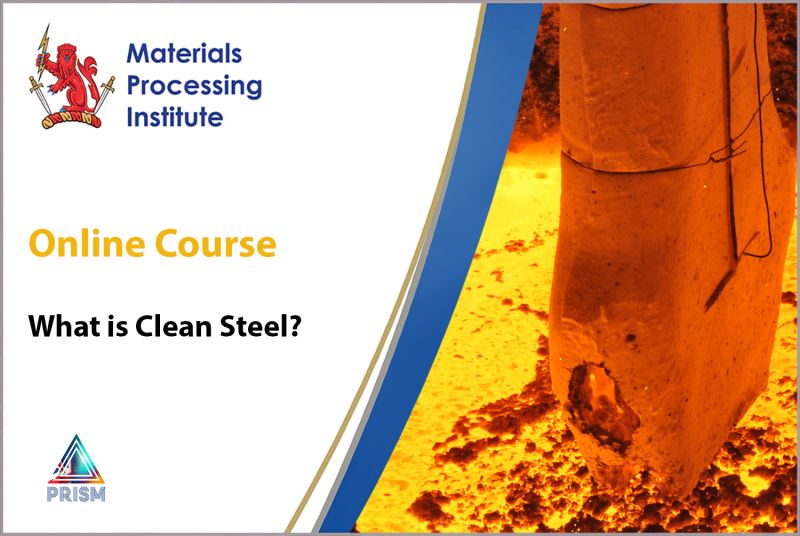 Materials Processing Institute

Online Course

What is Clean Steel?

PRISM